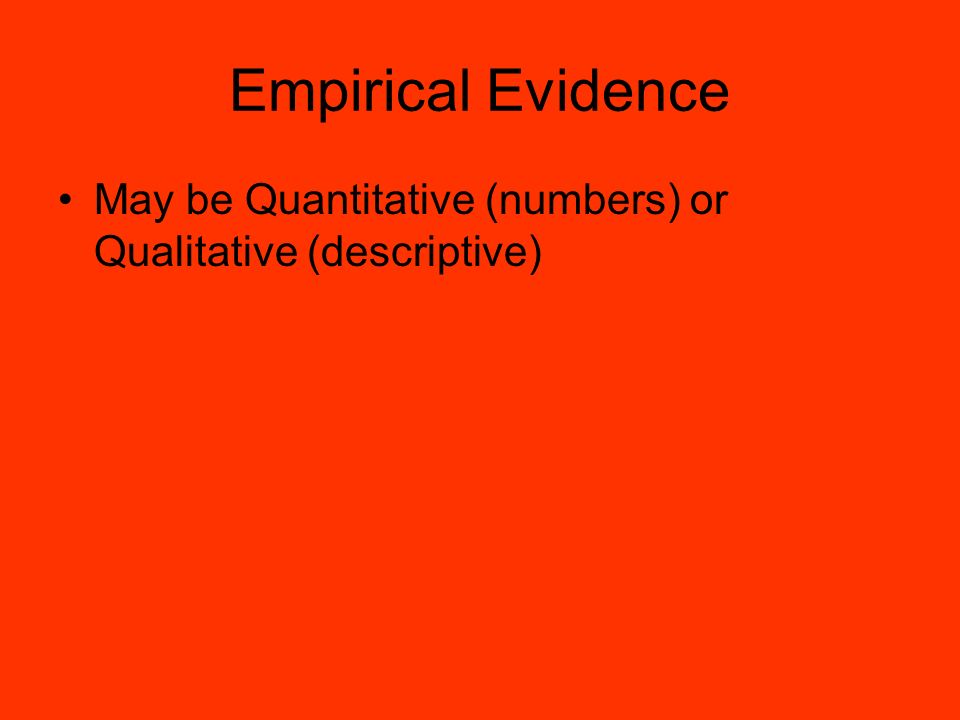 Empirical Evidence

• May be Quantitative (numbers) or Qualitative (descriptive)